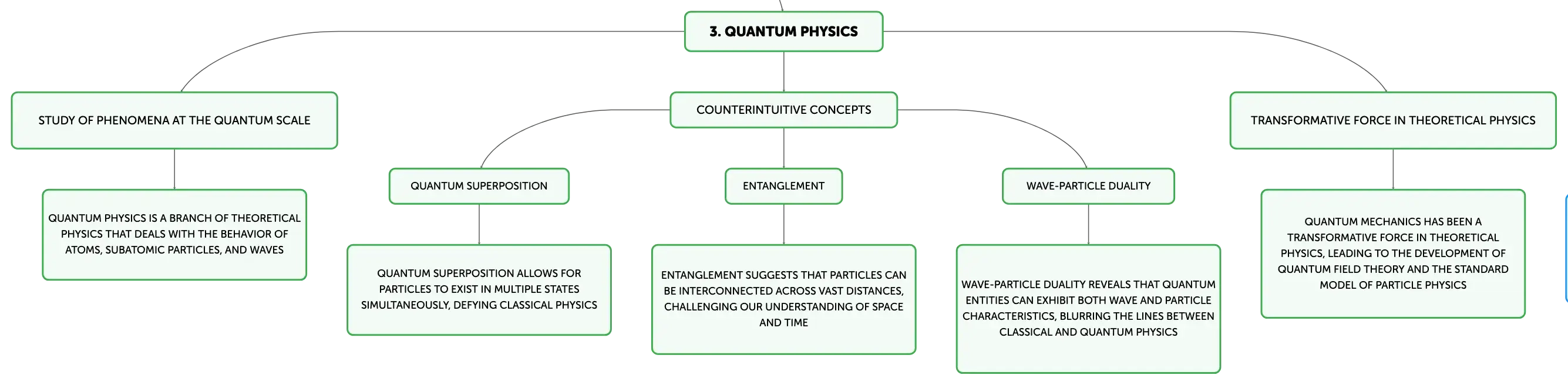 3. QUANTUM PHYSICS

STUDY OF PHENOMENA AT THE QUANTUM SCALE

QUANTUM PHYSICS IS A BRANCH OF THEORETICAL PHYSICS THAT DEALS WITH THE BEHAVIOR OF ATOMS, SUBATOMIC PARTICLES, AND WAVES

COUNTERINTUITIVE CONCEPTS

QUANTUM SUPERPOSITION

QUANTUM SUPERPOSITION ALLOWS FOR PARTICLES TO EXIST IN MULTIPLE STATES SIMULTANEOUSLY, DEFYING CLASSICAL PHYSICS

ENTANGLEMENT

ENTANGLEMENT SUGGESTS THAT PARTICLES CAN BE INTERCONNECTED ACROSS VAST DISTANCES, CHALLENGING OUR UNDERSTANDING OF SPACE AND TIME

WAVE-PARTICLE DUALITY

WAVE-PARTICLE DUALITY REVEALS THAT QUANTUM ENTITIES CAN EXHIBIT BOTH WAVE AND PARTICLE CHARACTERISTICS, BLURRING THE LINES BETWEEN CLASSICAL AND QUANTUM PHYSICS

TRANSFORMATIVE FORCE IN THEORETICAL PHYSICS

QUANTUM MECHANICS HAS BEEN A TRANSFORMATIVE FORCE IN THEORETICAL PHYSICS, LEADING TO THE DEVELOPMENT OF QUANTUM FIELD THEORY AND THE STANDARD MODEL OF PARTICLE PHYSICS